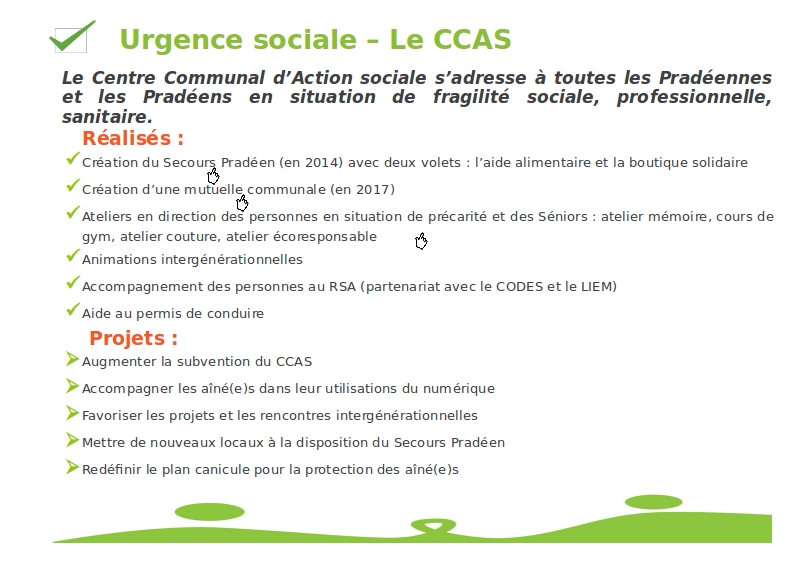 Urgence sociale – Le CCAS

Le Centre Communal d'Action sociale s'adresse à toutes les Pradéennes et les Pradéens en situation de fragilité sociale, professionnelle, sanitaire.

Réalisés :

Création du Secours Pradéen (en 2014) avec deux volets : l'aide alimentaire et la boutique solidaire

Création d'une mutuelle communale (en 2017)

Ateliers en direction des personnes en situation de précarité et des Séniors : atelier mémoire, cours de gym, atelier couture, atelier écoresponsable

Animations intergénérationnelles

Accompagnement des personnes au RSA (partenariat avec le CODES et le LIEM)

Aide au permis de conduire

Projets :

Augmenter la subvention du CCAS

Accompagner les aîné(e)s dans leur utilisations du numérique

Favoriser les projets et les rencontres intergénérationnelles

Mettre de nouveaux locaux à la disposition du Secours Pradéen

Redéfinir le plan canicule pour la protection des aîné(e)s